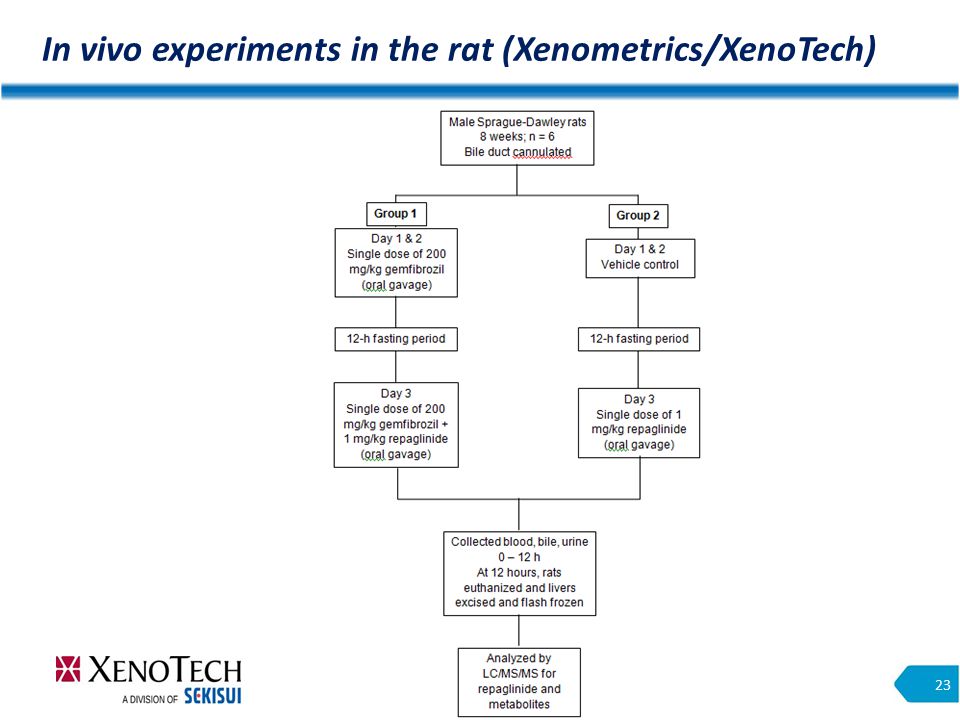 In vivo experiments in the rat (Xenometrics/XenoTech)

Male Sprague-Dawley rats
8 weeks; n = 6
Bile duct cannulated

Group 1

Day 1 & 2
Single dose of 200 mg/kg gemfibrozil (oral gavage)

12-h fasting period

Day 3
Single dose of 200 mg/kg gemfibrozil + 1 mg/kg repaglinide (oral gavage)

Group 2

Day 1 & 2
Vehicle control

12-h fasting period

Day 3
Single dose of 1 mg/kg repaglinide (oral gavage)

Collected blood, bile, urine
0 – 12 h
At 12 hours, rats euthanized and livers excised and flash frozen

Analyzed by LC/MS/MS for repaglinide and metabolites

XENOTECH
A DIVISION OF SEKISUI

23